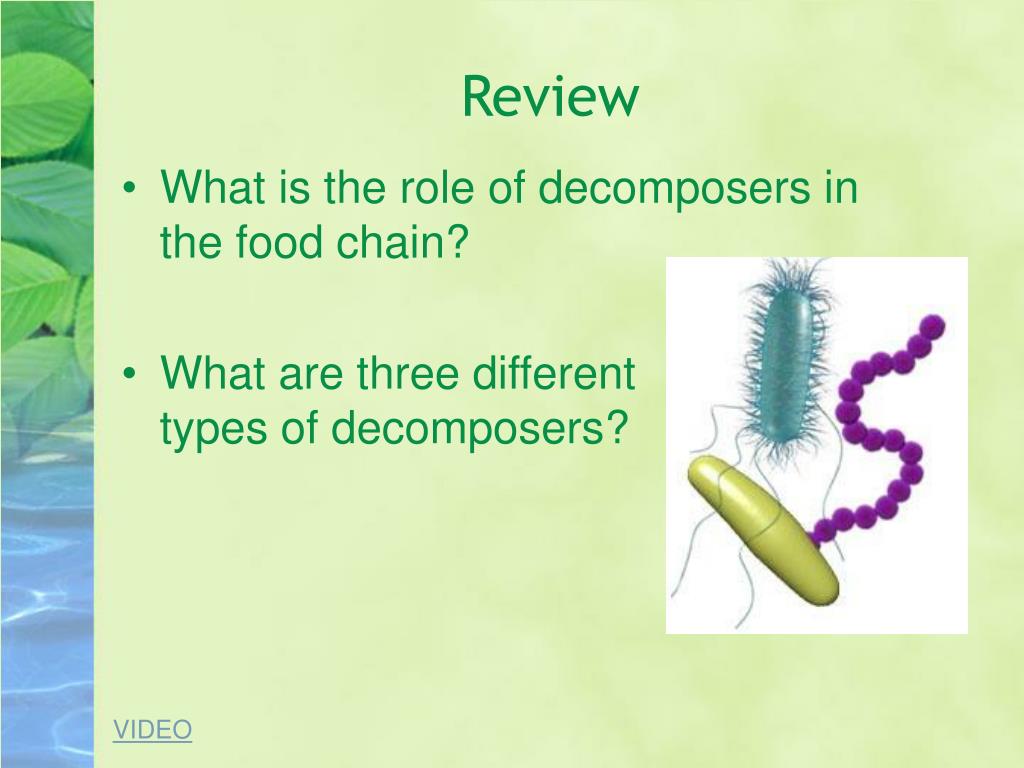 Review

• What is the role of decomposers in the food chain?

• What are three different types of decomposers?

VIDEO